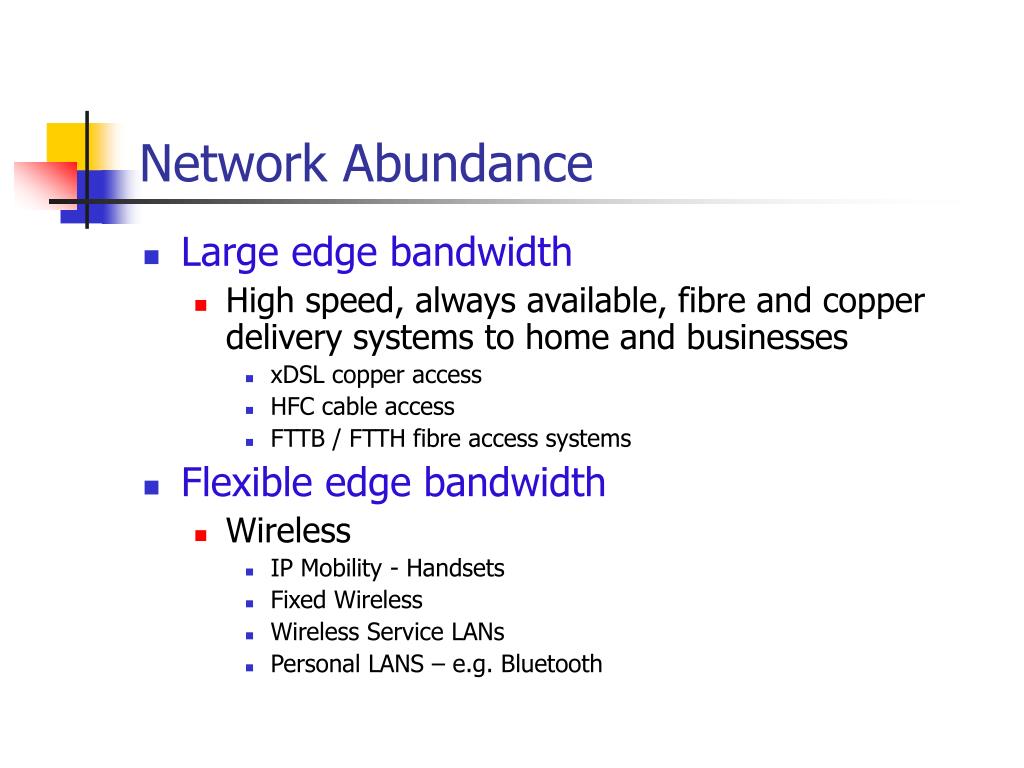 Network Abundance

- Large edge bandwidth
  - High speed, always available, fibre and copper delivery systems to home and businesses
    - xDSL copper access
    - HFC cable access
    - FTTB / FTTH fibre access systems
- Flexible edge bandwidth
  - Wireless
    - IP Mobility - Handsets
    - Fixed Wireless
    - Wireless Service LANs
    - Personal LANS – e.g. Bluetooth